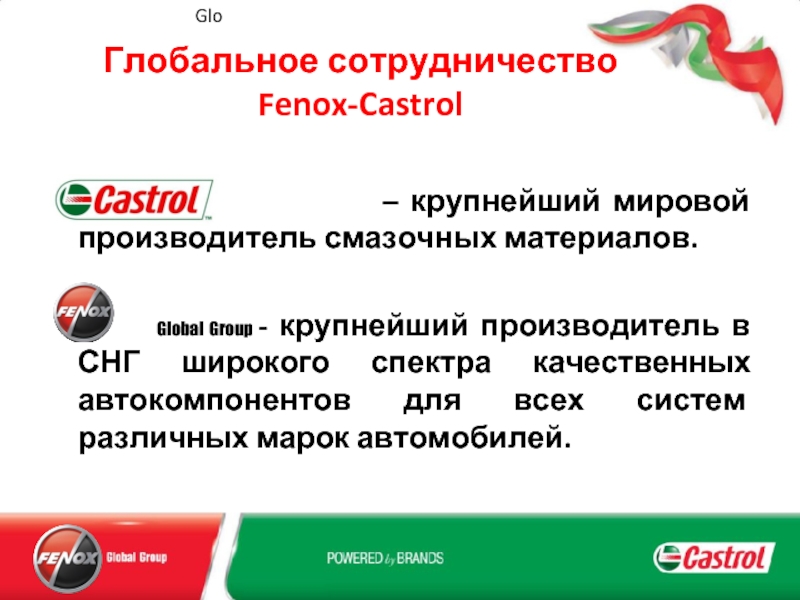 Glo

Глобальное сотрудничество
Fenox-Castrol

Castrol – крупнейший мировой производитель смазочных материалов.

FENOX Global Group - крупнейший производитель в СНГ широкого спектра качественных автокомпонентов для всех систем различных марок автомобилей.

FENOX Global Group

POWERED by BRANDS

Castrol